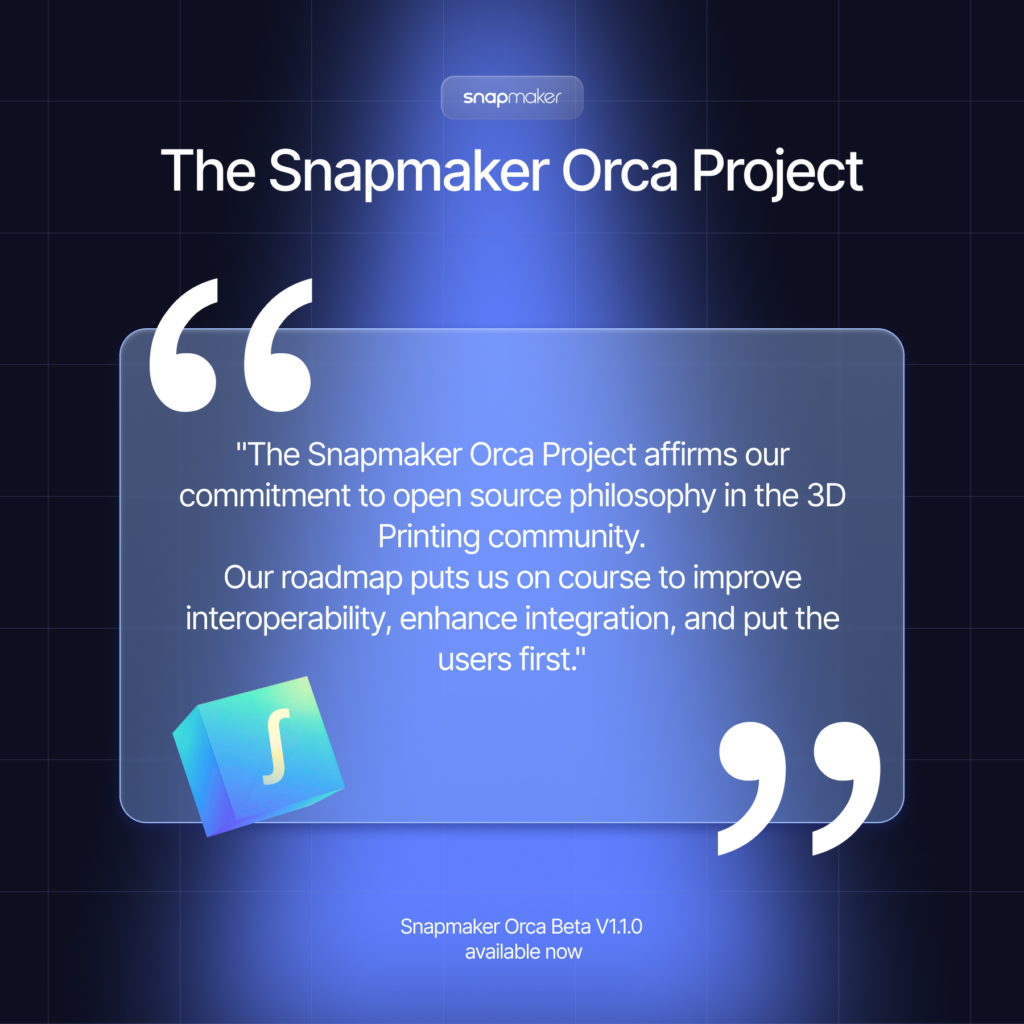 snapmaker

The Snapmaker Orca Project

"The Snapmaker Orca Project affirms our commitment to open source philosophy in the 3D Printing community.
Our roadmap puts us on course to improve interoperability, enhance integration, and put the users first."

Snapmaker Orca Beta V1.1.0
available now